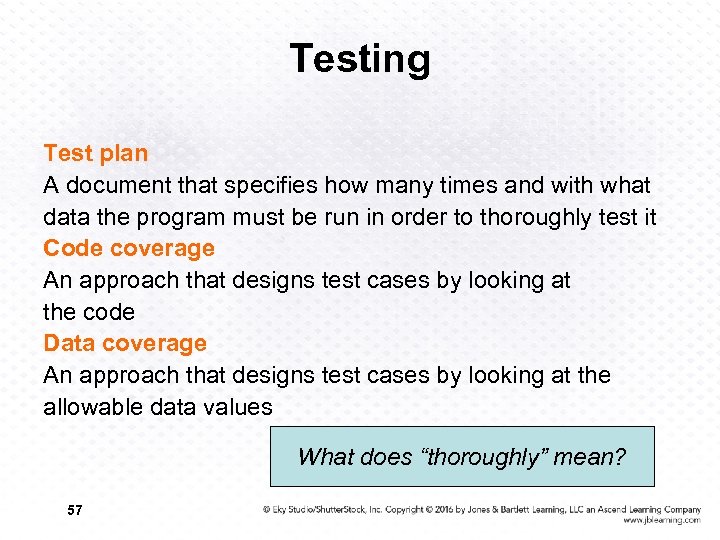 Testing

Test plan
A document that specifies how many times and with what data the program must be run in order to thoroughly test it
Code coverage
An approach that designs test cases by looking at the code
Data coverage
An approach that designs test cases by looking at the allowable data values

What does “thoroughly” mean?

57

© Eky Studio/ShutterStock, Inc. Copyright © 2016 by Jones & Bartlett Learning, LLC an Ascend Learning Company
www.jblearning.com